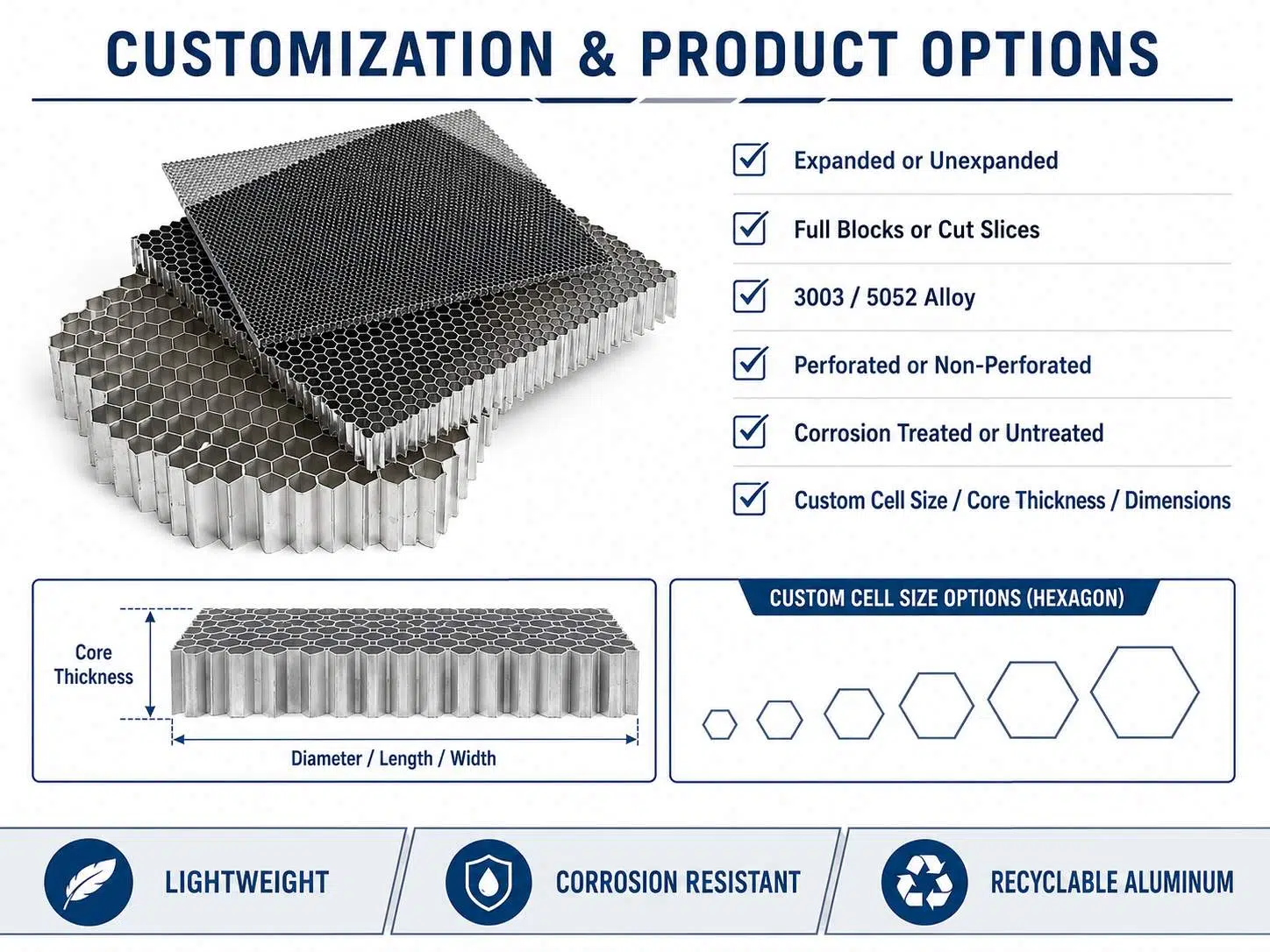 CUSTOMIZATION & PRODUCT OPTIONS

Expanded or Unexpanded

Full Blocks or Cut Slices

3003 / 5052 Alloy

Perforated or Non-Perforated

Corrosion Treated or Untreated

Custom Cell Size / Core Thickness / Dimensions

Core Thickness

Diameter / Length / Width

CUSTOM CELL SIZE OPTIONS (HEXAGON)

LIGHTWEIGHT

CORROSION RESISTANT

RECYCLABLE ALUMINUM